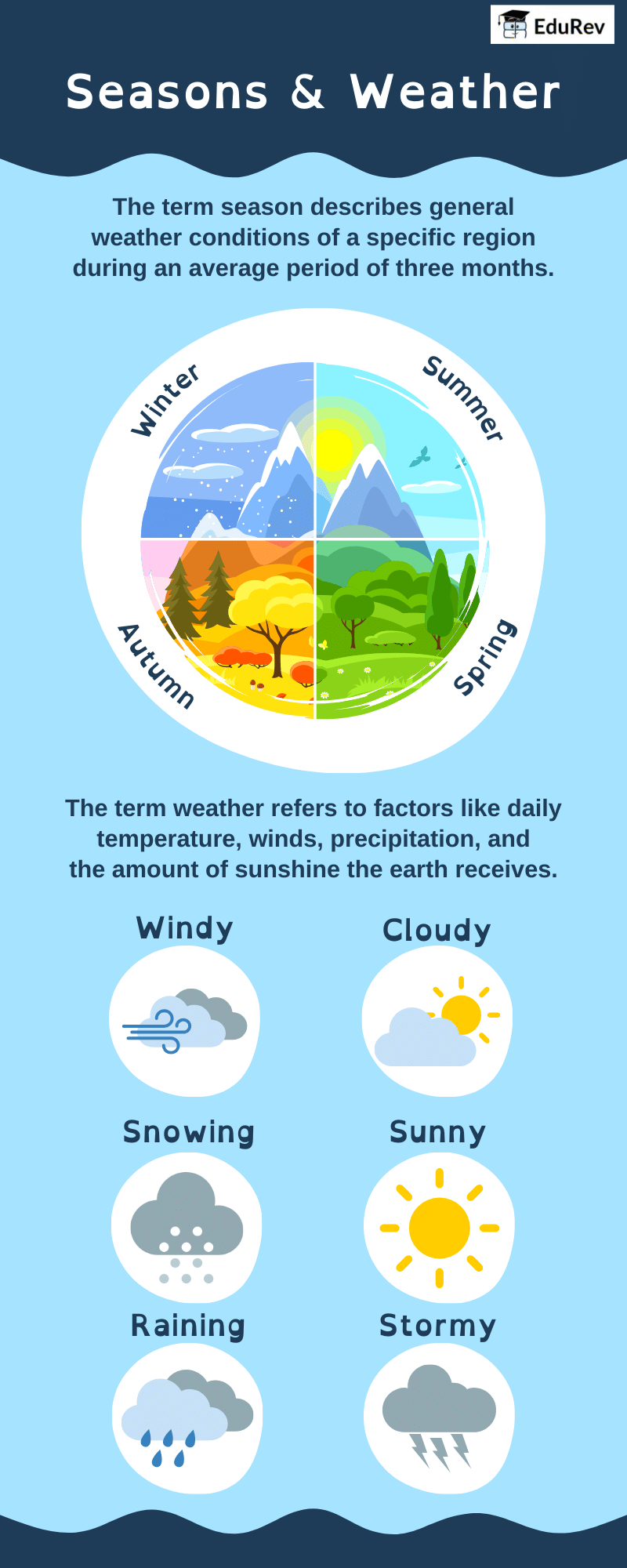 EduRev

Seasons & Weather

The term season describes general weather conditions of a specific region during an average period of three months.

Winter

Summer

Autumn

Spring

The term weather refers to factors like daily temperature, winds, precipitation, and the amount of sunshine the earth receives.

Windy

Cloudy

Snowing

Sunny

Raining

Stormy